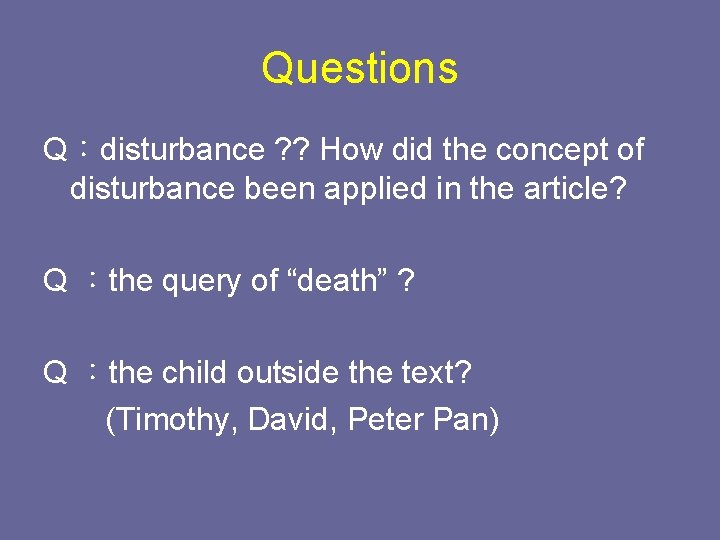 Questions

Q：disturbance ?? How did the concept of disturbance been applied in the article?

Q ：the query of “death” ?

Q ：the child outside the text?
(Timothy, David, Peter Pan)